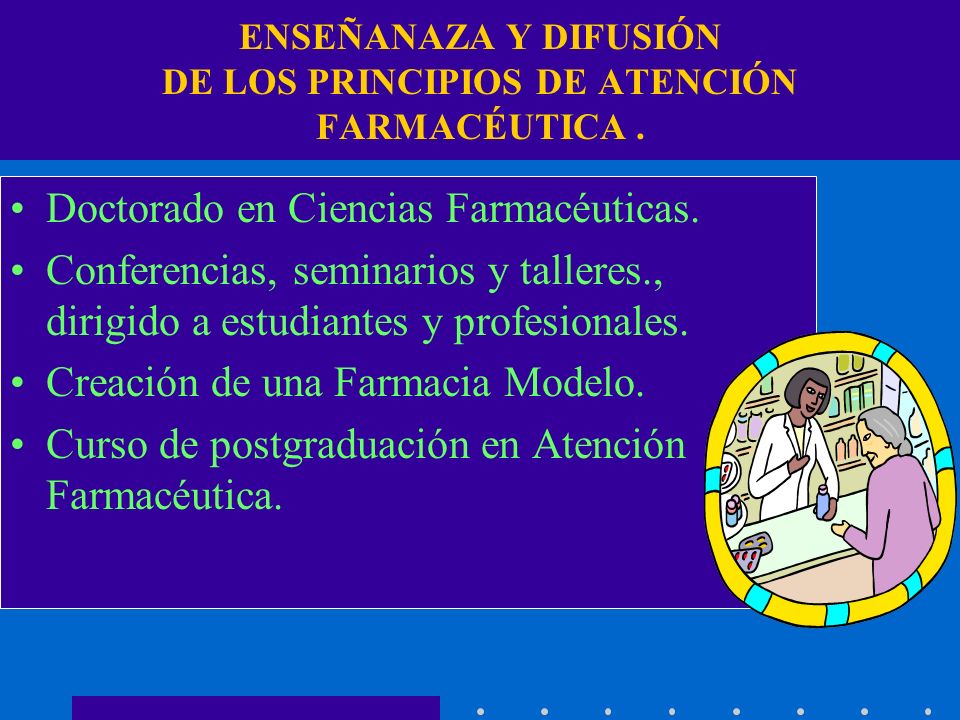 ENSEÑANAZA Y DIFUSIÓN DE LOS PRINCIPIOS DE ATENCIÓN FARMACÉUTICA .

• Doctorado en Ciencias Farmacéuticas.
• Conferencias, seminarios y talleres., dirigido a estudiantes y profesionales.
• Creación de una Farmacia Modelo.
• Curso de postgraduación en Atención Farmacéutica.